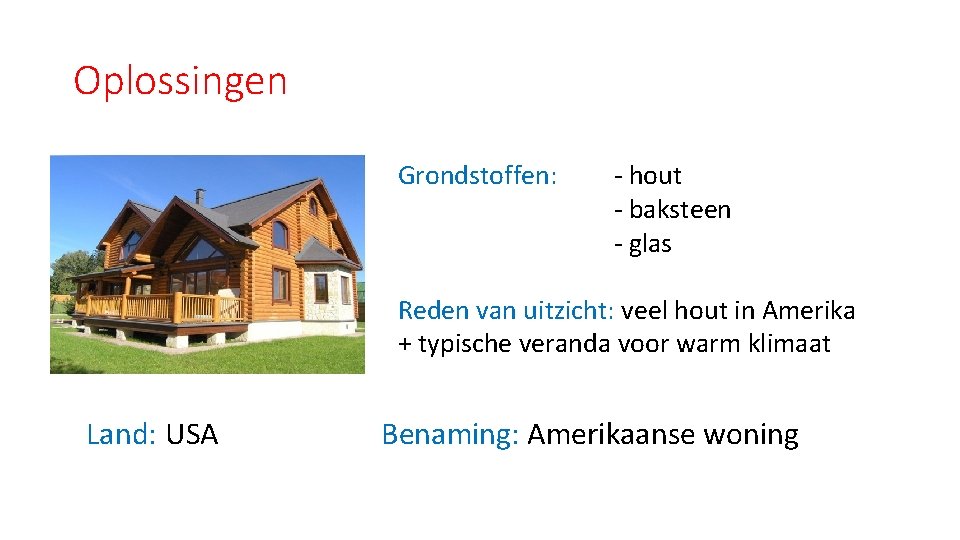 Oplossingen

Grondstoffen:

- hout
- baksteen
- glas

Reden van uitzicht: veel hout in Amerika + typische veranda voor warm klimaat

Land: USA

Benaming: Amerikaanse woning